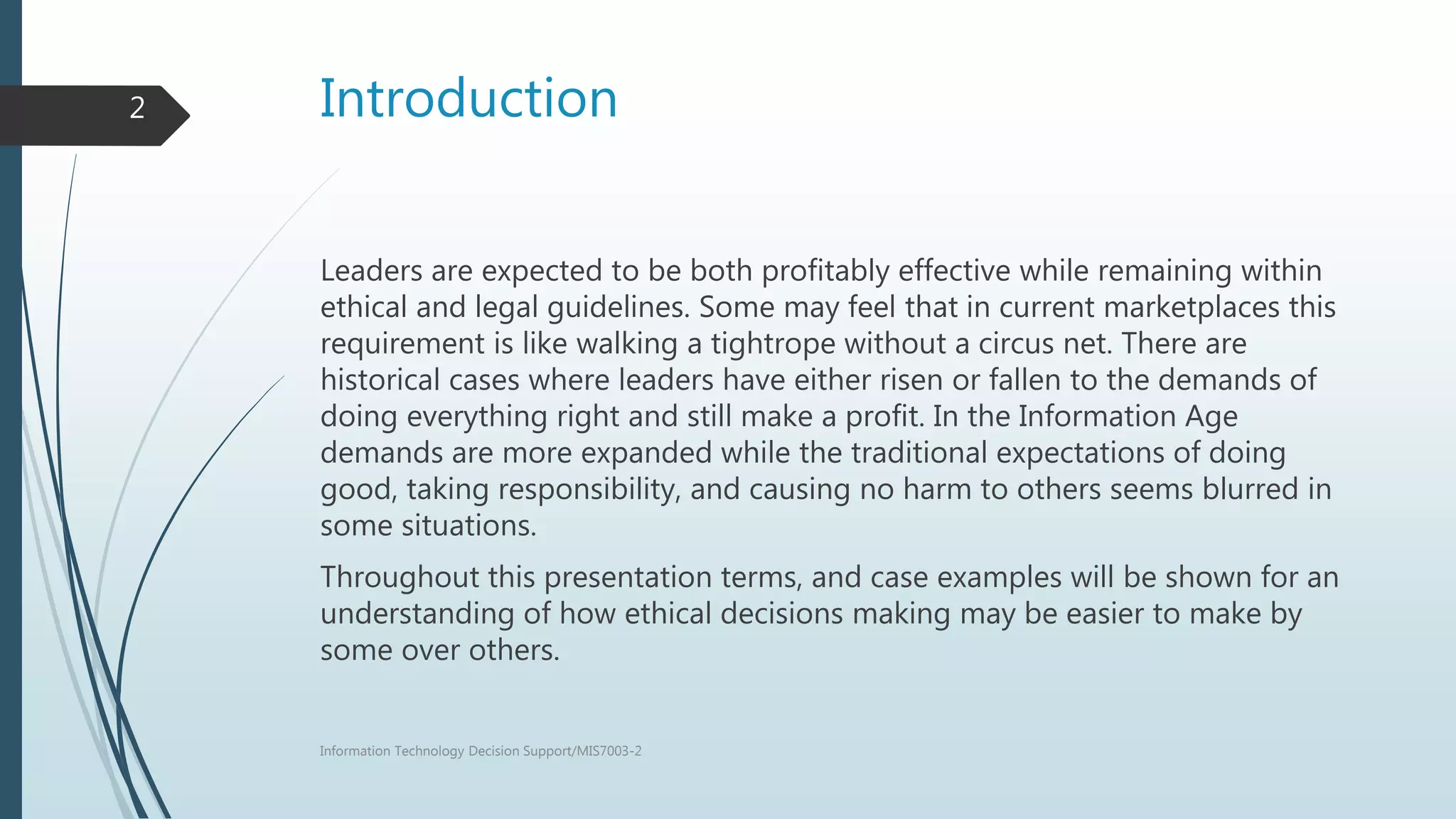 2

Introduction

Leaders are expected to be both profitably effective while remaining within ethical and legal guidelines. Some may feel that in current marketplaces this requirement is like walking a tightrope without a circus net. There are historical cases where leaders have either risen or fallen to the demands of doing everything right and still make a profit. In the Information Age demands are more expanded while the traditional expectations of doing good, taking responsibility, and causing no harm to others seems blurred in some situations.

Throughout this presentation terms, and case examples will be shown for an understanding of how ethical decisions making may be easier to make by some over others.

Information Technology Decision Support/MIS7003-2